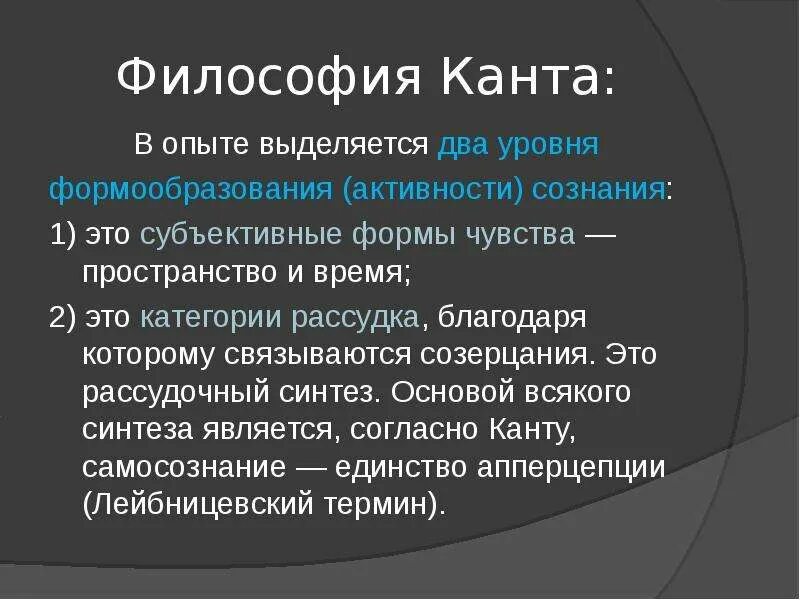 Философия Канта:

В опыте выделяется два уровня формообразования (активности) сознания:

1) это субъективные формы чувства — пространство и время;

2) это категории рассудка, благодаря которому связываются созерцания. Это рассудочный синтез. Основой всякого синтеза является, согласно Канту, самосознание — единство апперцепции (Лейбницевский термин).